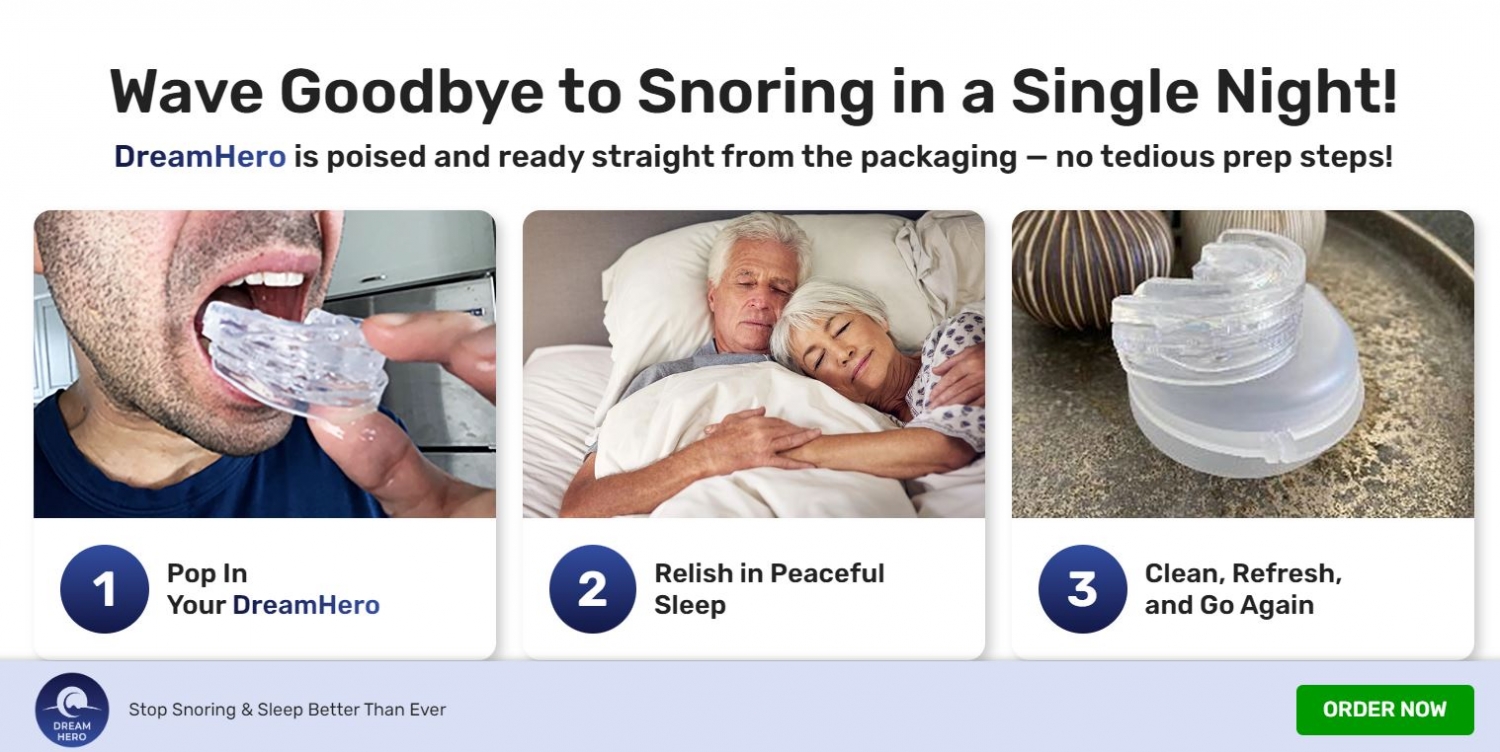 Wave Goodbye to Snoring in a Single Night!

DreamHero is poised and ready straight from the packaging — no tedious prep steps!

1 Pop In Your DreamHero

2 Relish in Peaceful Sleep

3 Clean, Refresh, and Go Again

DREAM HERO

Stop Snoring & Sleep Better Than Ever

ORDER NOW